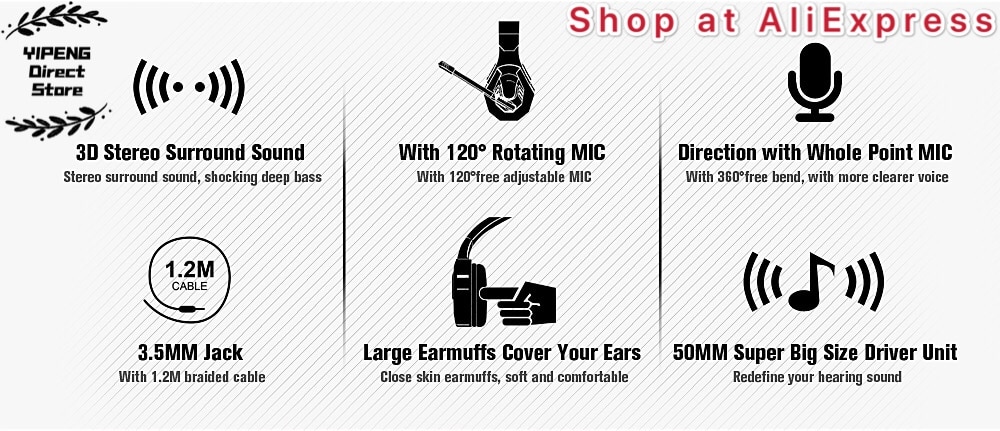 YIPENG Direct Store

Shop at AliExpress

3D Stereo Surround Sound
Stereo surround sound, shocking deep bass

With 120° Rotating MIC
With 120°free adjustable MIC

Direction with Whole Point MIC
With 360°free bend, with more clearer voice

1.2M CABLE

3.5MM Jack
With 1.2M braided cable

Large Earmuffs Cover Your Ears
Close skin earmuffs, soft and comfortable

50MM Super Big Size Driver Unit
Redefine your hearing sound